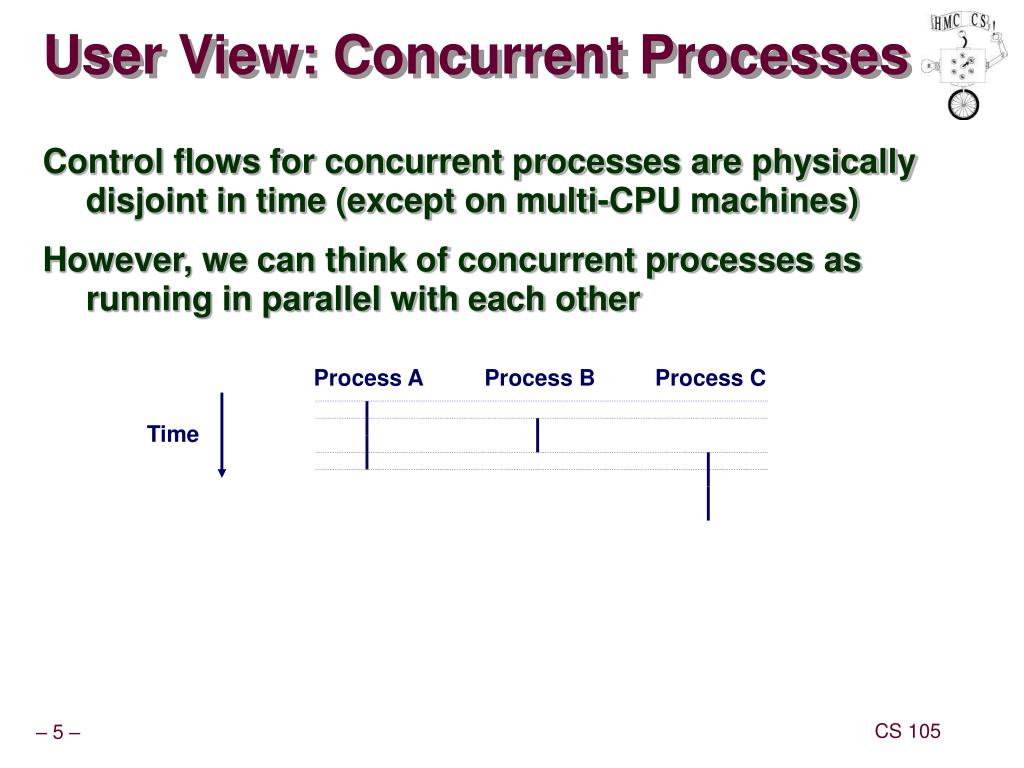 User View: Concurrent Processes

HMC CS

Control flows for concurrent processes are physically disjoint in time (except on multi-CPU machines)

However, we can think of concurrent processes as running in parallel with each other

Process A Process B Process C

Time

– 5 –

CS 105